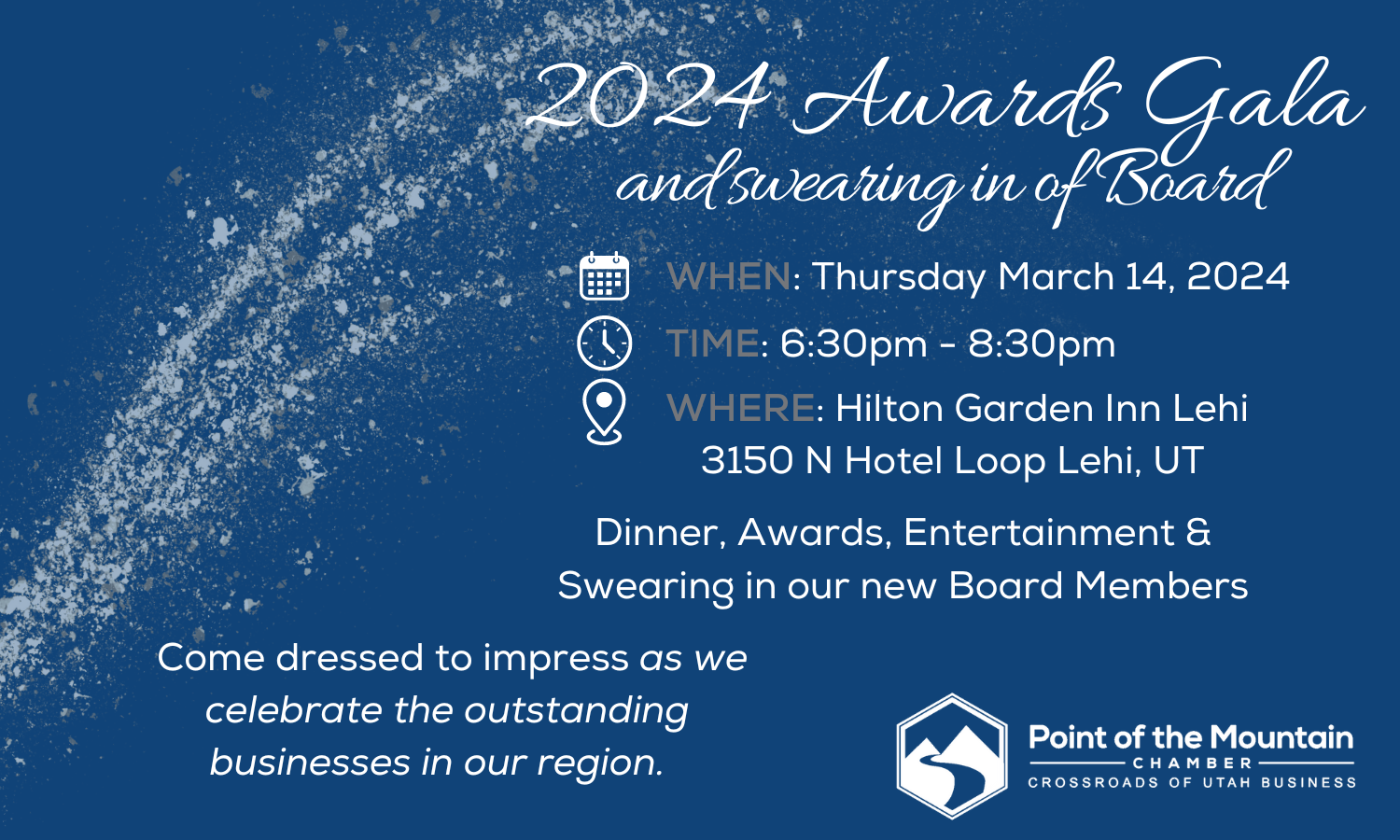 2024 Awards Gala
and swearing in of Board

WHEN: Thursday March 14, 2024

TIME: 6:30pm - 8:30pm

WHERE: Hilton Garden Inn Lehi
3150 N Hotel Loop Lehi, UT

Dinner, Awards, Entertainment & Swearing in our new Board Members

Come dressed to impress as we celebrate the outstanding businesses in our region.

Point of the Mountain
CHAMBER
CROSSROADS OF UTAH BUSINESS